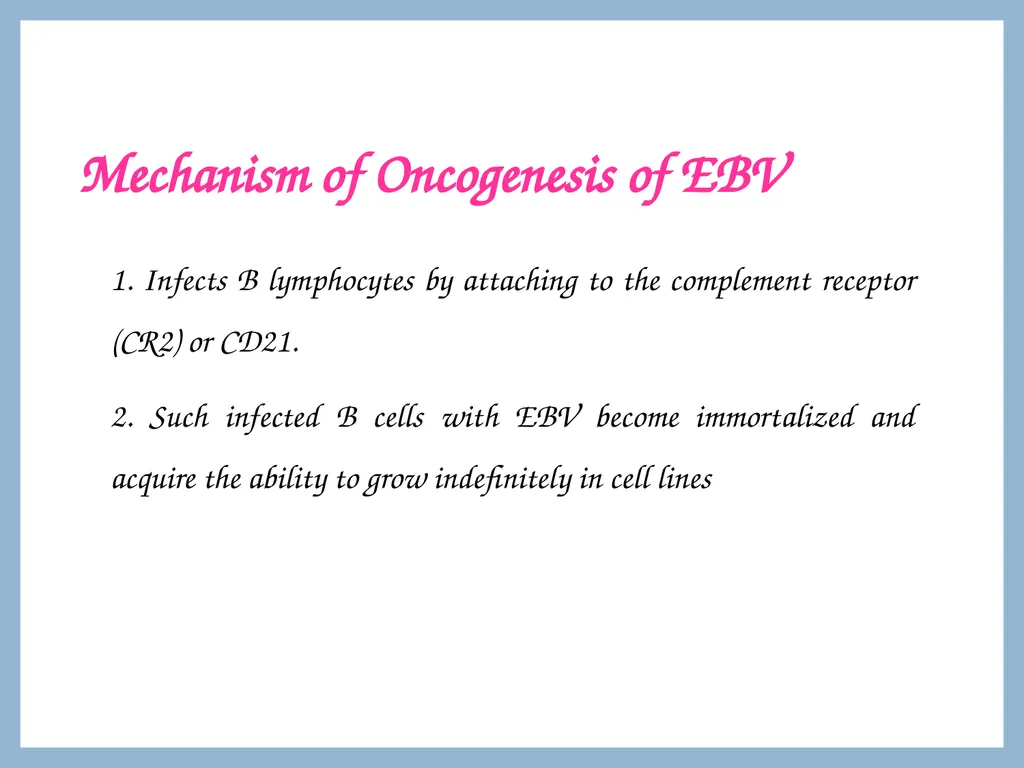 Mechanism of Oncogenesis of EBV

1. Infects B lymphocytes by attaching to the complement receptor (CR2) or CD21.

2. Such infected B cells with EBV become immortalized and acquire the ability to grow indefinitely in cell lines